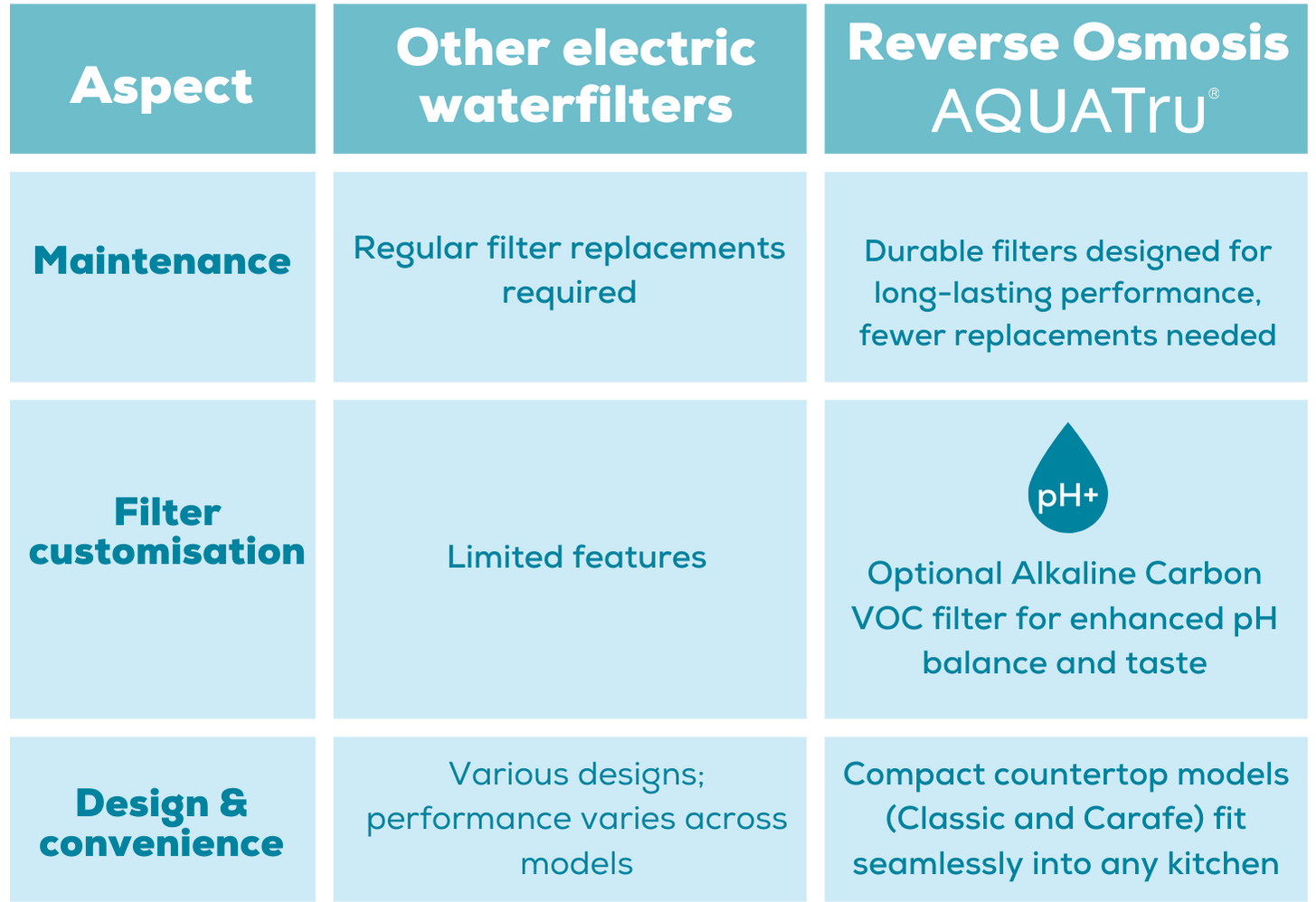 | Aspect | Other electric waterfilters | Reverse Osmosis AQUATru® |
|---|---|---|
| Maintenance | Regular filter replacements required | Durable filters designed for long-lasting performance, fewer replacements needed |
| Filter customisation | Limited features | pH+ Optional Alkaline Carbon VOC filter for enhanced pH balance and taste |
| Design & convenience | Various designs; performance varies across models | Compact countertop models (Classic and Carafe) fit seamlessly into any kitchen |